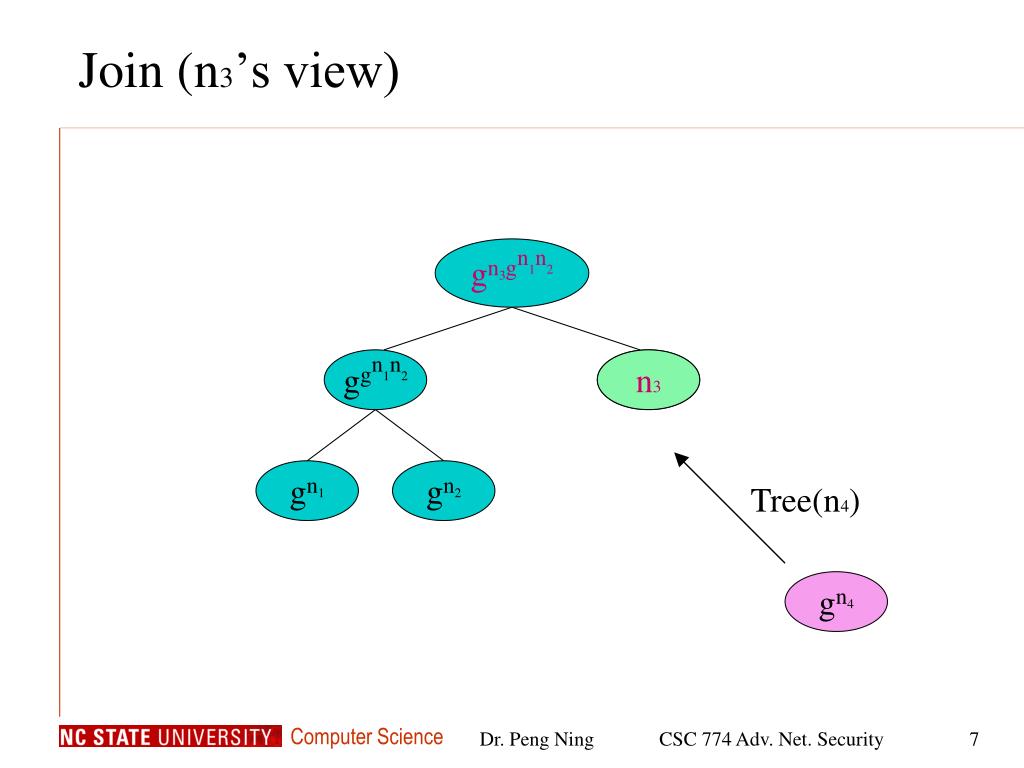 Join ($n_3$'s view)

$g^{n_3 g^{n_1 n_2}}$

$g^{g^{n_1 n_2}}$

$n_3$

$g^{n_1}$

$g^{n_2}$

Tree($n_4$)

$g^{n_4}$

NC STATE UNIVERSITY Computer Science

Dr. Peng Ning

CSC 774 Adv. Net. Security

7